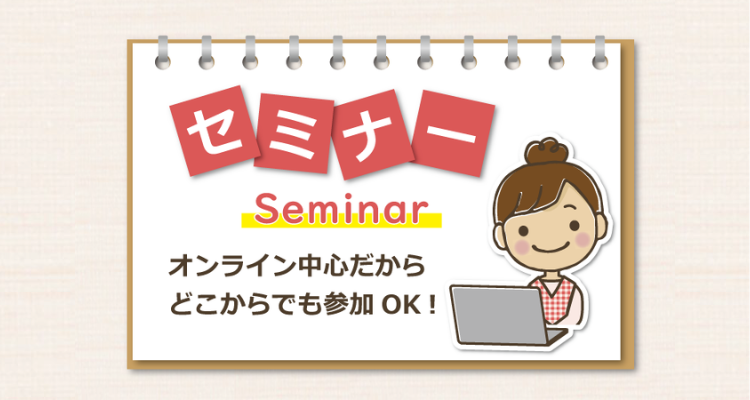 セミナー

Seminar

オンライン中心だから
どこからでも参加 OK！